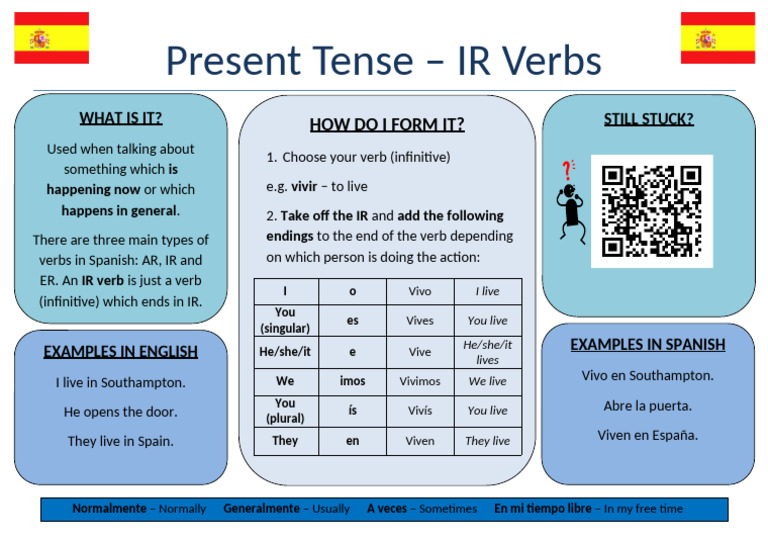 Present Tense – IR Verbs

WHAT IS IT?

Used when talking about something which is happening now or which happens in general.

There are three main types of verbs in Spanish: AR, IR and ER. An IR verb is just a verb (infinitive) which ends in IR.

EXAMPLES IN ENGLISH

I live in Southampton.

He opens the door.

They live in Spain.

HOW DO I FORM IT?

1. Choose your verb (infinitive)

e.g. vivir – to live

2. Take off the IR and add the following endings to the end of the verb depending on which person is doing the action:

| I | o | Vivo | I live |
|---|---|---|---|
| You (singular) | es | Vives | You live |
| He/she/it | e | Vive | He/she/it lives |
| We | imos | Vivimos | We live |
| You (plural) | ís | Vivís | You live |
| They | en | Viven | They live |

STILL STUCK?

?

EXAMPLES IN SPANISH

Vivo en Southampton.

Abre la puerta.

Viven en España.

Normalmente – Normally Generalmente – Usually A veces – Sometimes En mi tiempo libre – In my free time